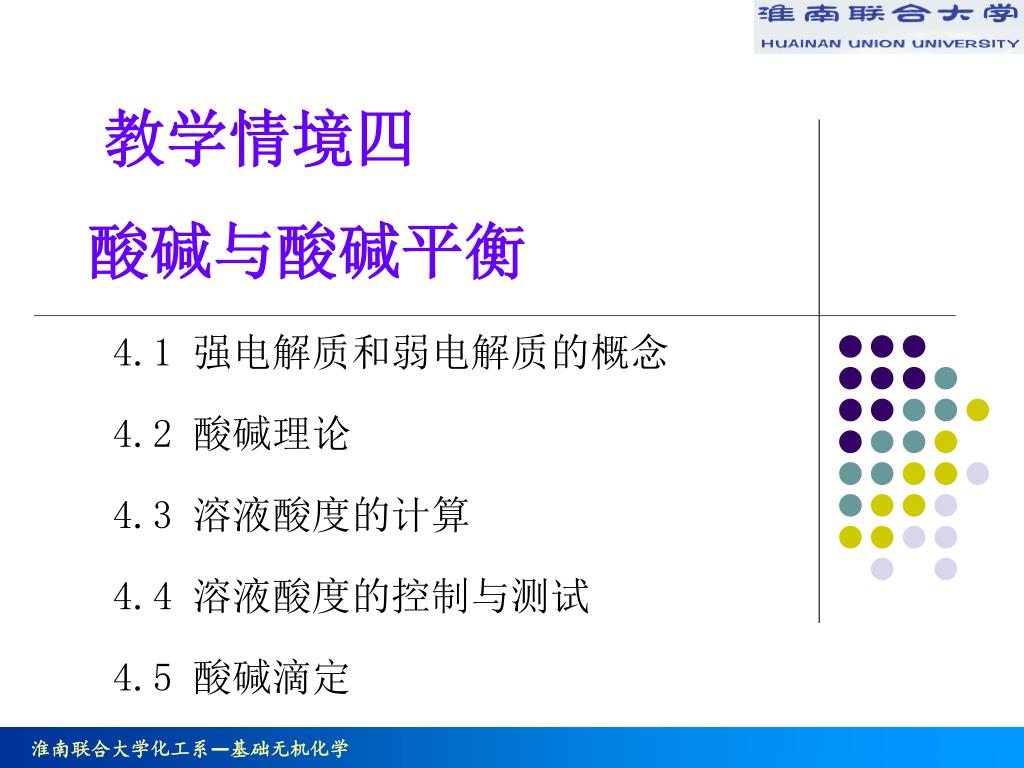 淮南联合大学
HUAINAN UNION UNIVERSITY

教学情境四

酸碱与酸碱平衡

4.1 强电解质和弱电解质的概念

4.2 酸碱理论

4.3 溶液酸度的计算

4.4 溶液酸度的控制与测试

4.5 酸碱滴定

淮南联合大学化工系—基础无机化学